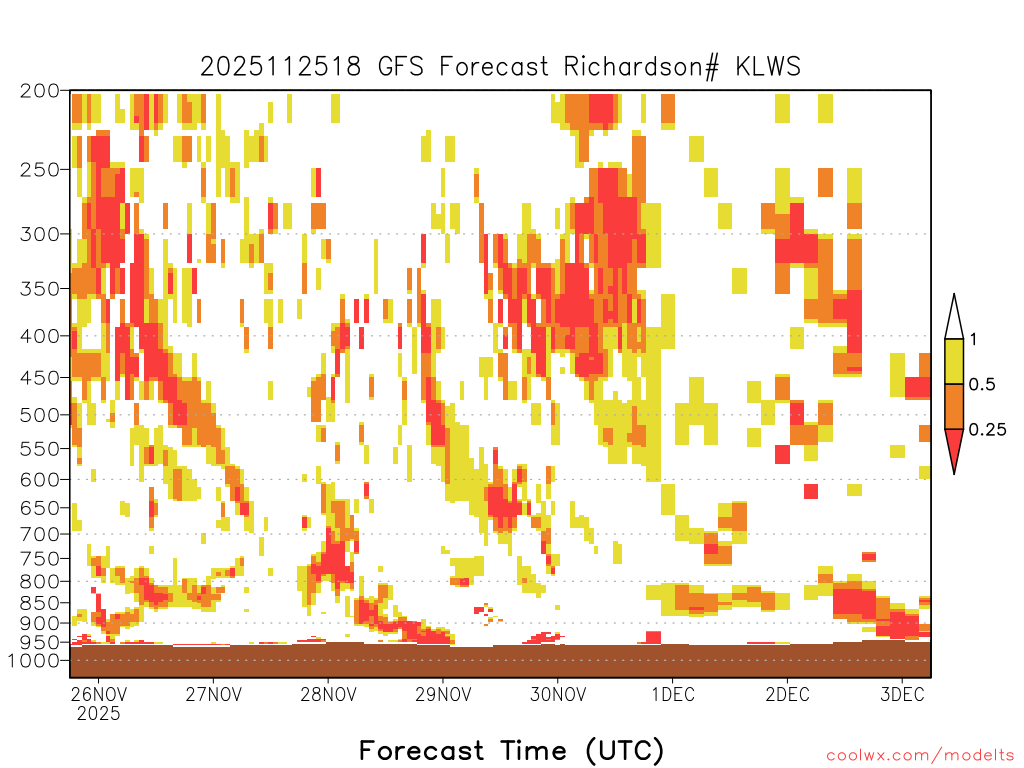 2025112518 GFS Forecast Richardson# KLWS

200
250
300
350
400
450
500
550
600
650
700
750
800
850
900
950
1000

1
0.5
0.25

26NOV
2025
27NOV
28NOV
29NOV
30NOV
1DEC
2DEC
3DEC

Forecast Time (UTC)

coolwx.com/modelts